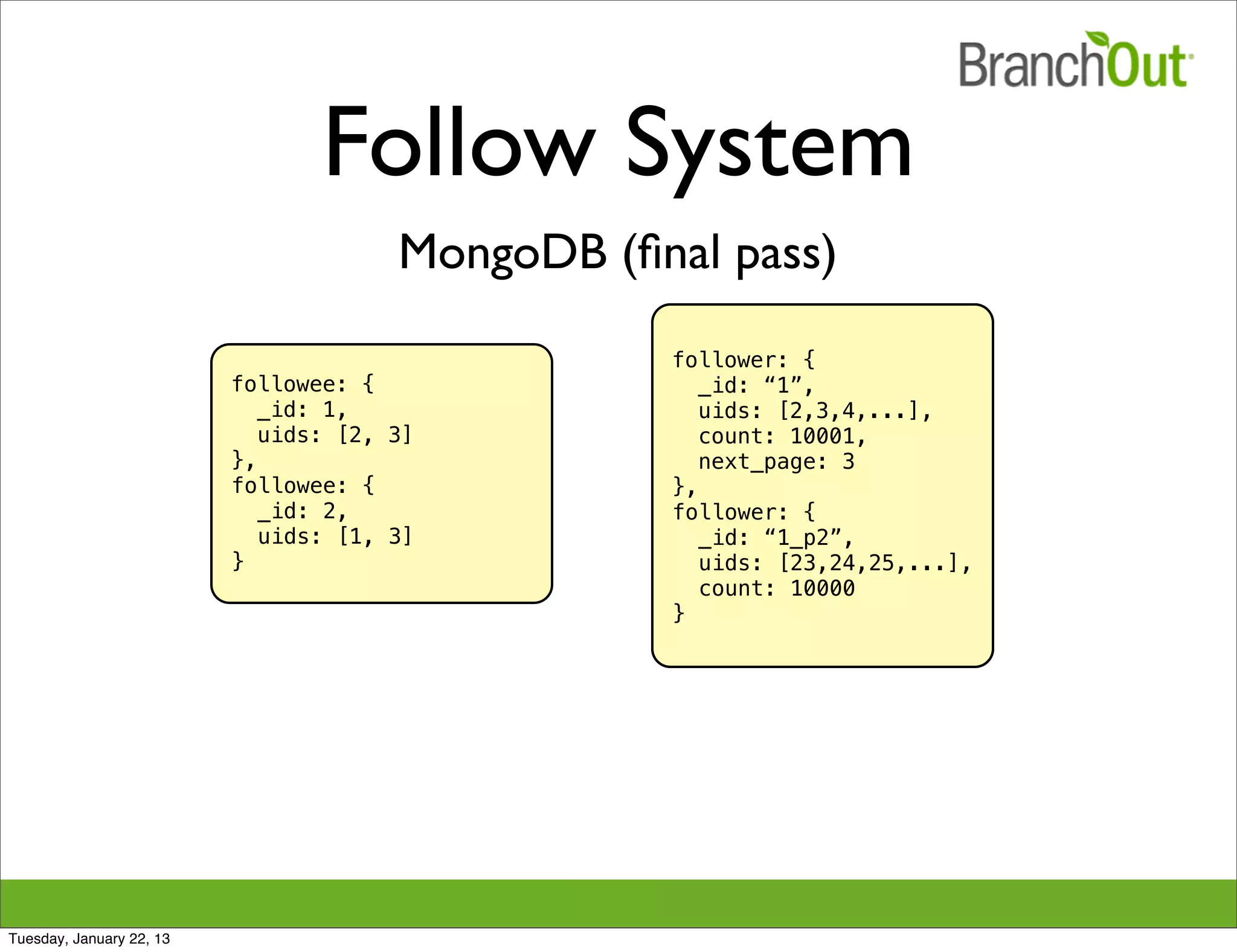 BranchOut

Follow System

MongoDB (final pass)

followee: {
  _id: 1,
  uids: [2, 3]
},
followee: {
  _id: 2,
  uids: [1, 3]
}

follower: {
  _id: “1”,
  uids: [2,3,4,...],
  count: 10001,
  next_page: 3
},
follower: {
  _id: “1_p2”,
  uids: [23,24,25,...],
  count: 10000
}

Tuesday, January 22, 13